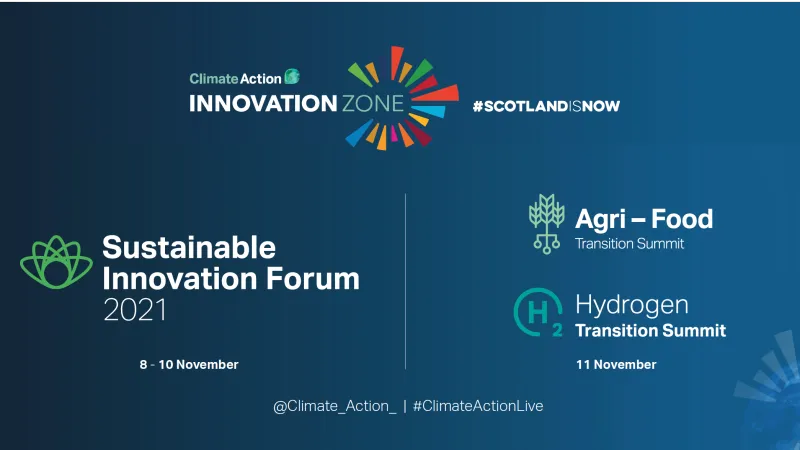 Climate Action
INNOVATION ZONE
#SCOTLANDISNOW

Sustainable Innovation Forum 2021

8 - 10 November

Agri – Food
Transition Summit

$H_2$

Hydrogen
Transition Summit

11 November

@Climate_Action_ | #ClimateActionLive